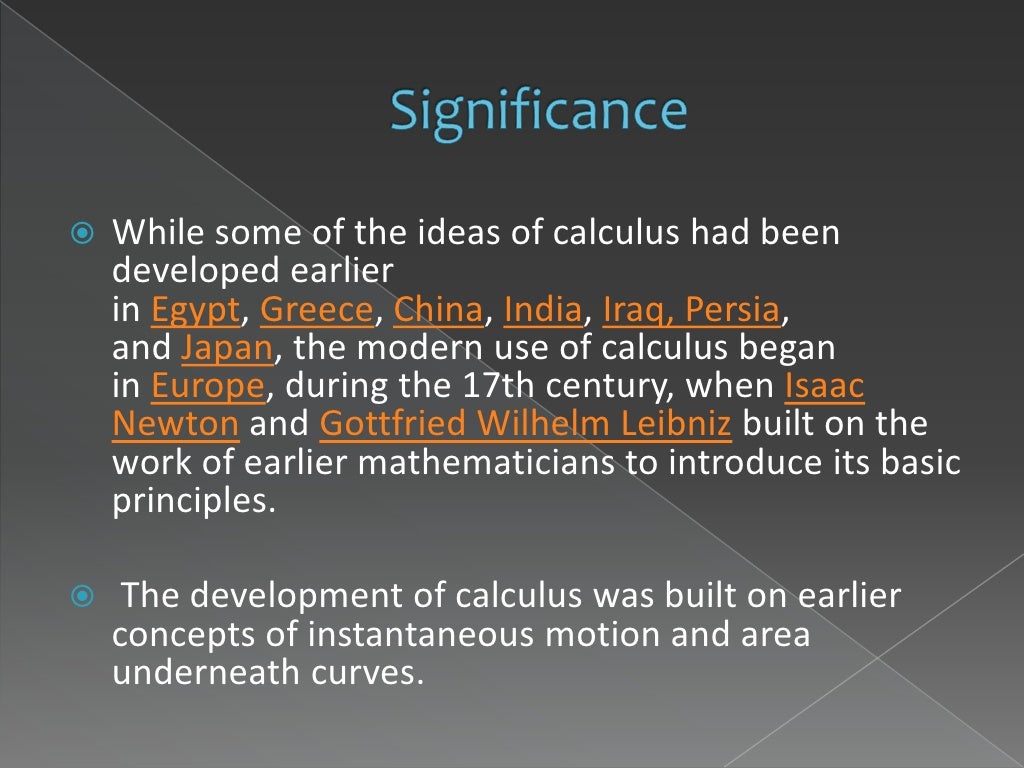 Significance

While some of the ideas of calculus had been developed earlier in Egypt, Greece, China, India, Iraq, Persia, and Japan, the modern use of calculus began in Europe, during the 17th century, when Isaac Newton and Gottfried Wilhelm Leibniz built on the work of earlier mathematicians to introduce its basic principles.

The development of calculus was built on earlier concepts of instantaneous motion and area underneath curves.